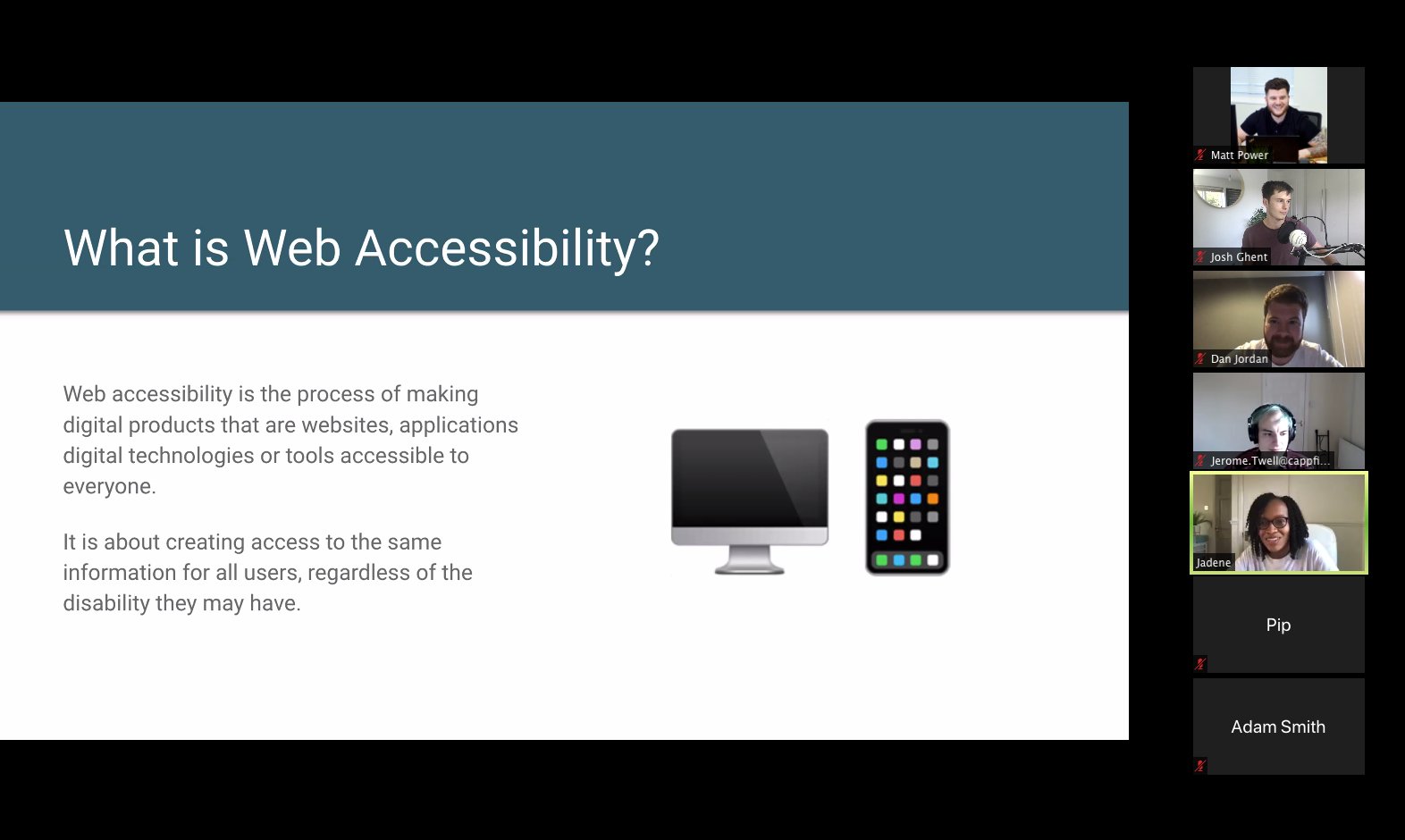 What is Web Accessibility?

Web accessibility is the process of making digital products that are websites, applications digital technologies or tools accessible to everyone.

It is about creating access to the same information for all users, regardless of the disability they may have.

Matt Power
Josh Ghent
Dan Jordan
Jerome.Twell@cappfi...
Jadene
Pip
Adam Smith